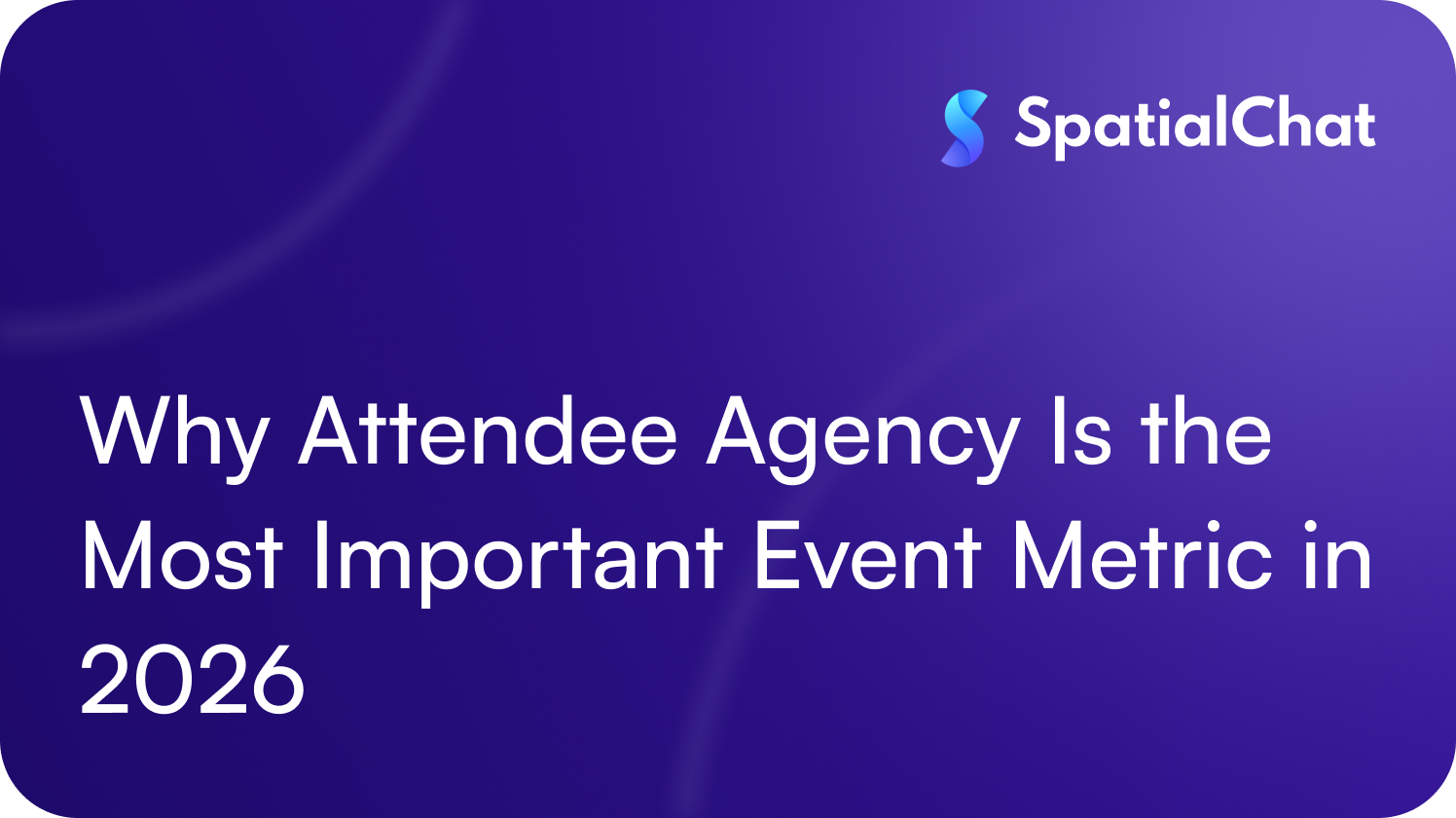 SpatialChat

Why Attendee Agency Is the Most Important Event Metric in 2026